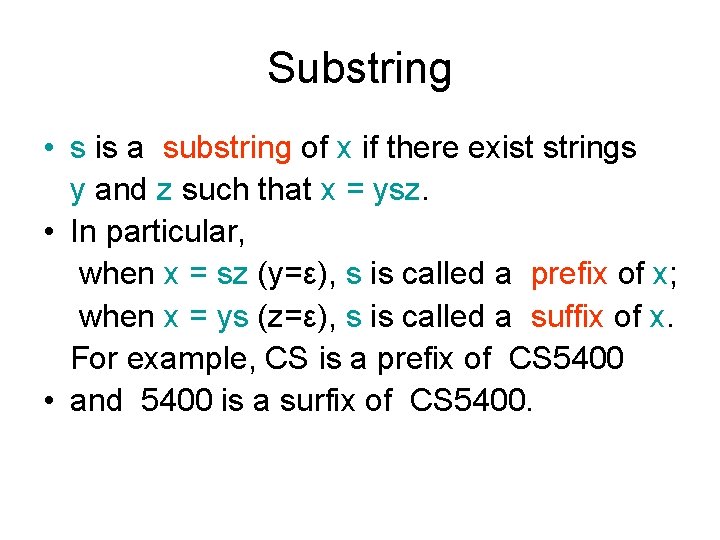 Substring

• s is a substring of x if there exist strings y and z such that x = ysz.
• In particular,
when x = sz (y=ε), s is called a prefix of x;
when x = ys (z=ε), s is called a suffix of x.
For example, CS is a prefix of CS5400
• and 5400 is a surfix of CS5400.